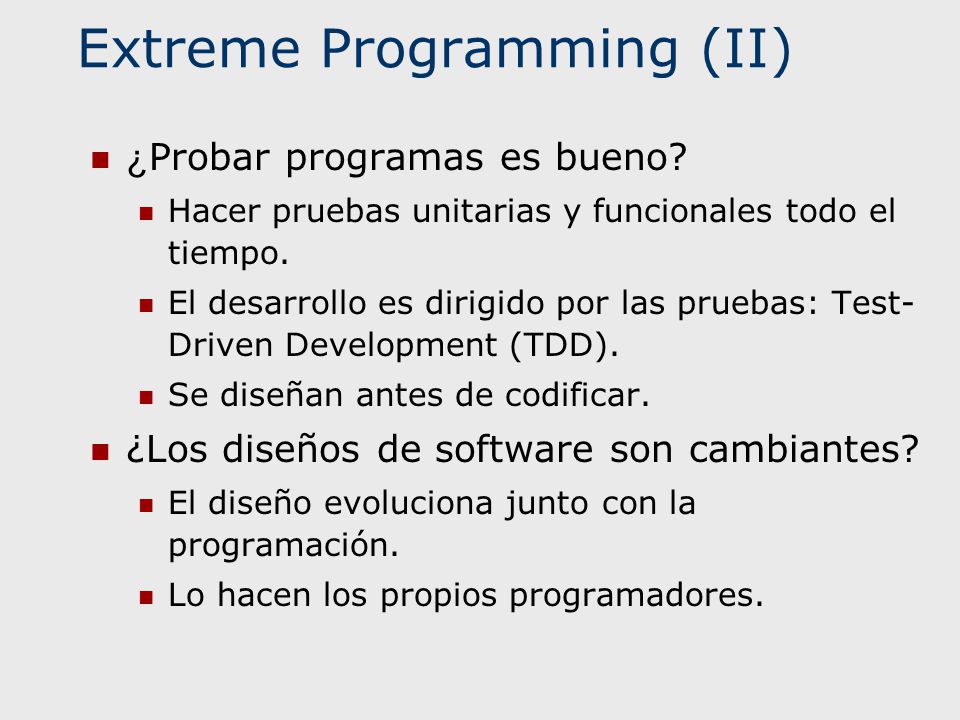 Extreme Programming (II)

¿Probar programas es bueno?

Hacer pruebas unitarias y funcionales todo el tiempo.

El desarrollo es dirigido por las pruebas: Test-Driven Development (TDD).

Se diseñan antes de codificar.

¿Los diseños de software son cambiantes?

El diseño evoluciona junto con la programación.

Lo hacen los propios programadores.